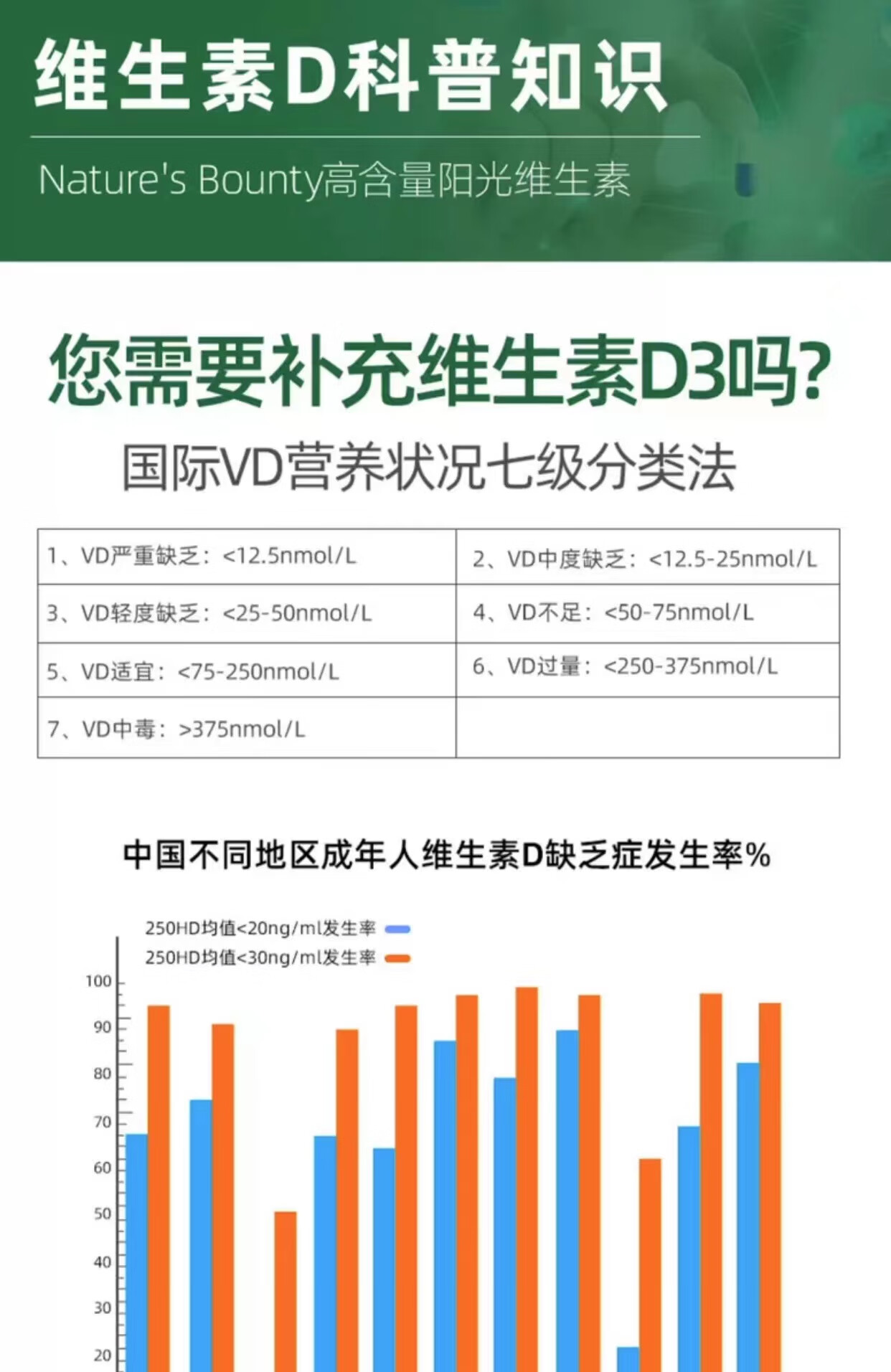 维生素D科普知识

Nature's Bounty高含量阳光维生素

您需要补充维生素D3吗?

国际VD营养状况七级分类法

| 1、VD严重缺乏：<12.5nmol/L | 2、VD中度缺乏：<12.5-25nmol/L |
|---|---|
| 3、VD轻度缺乏：<25-50nmol/L | 4、VD不足：<50-75nmol/L |
| 5、VD适宜：<75-250nmol/L | 6、VD过量：<250-375nmol/L |
| 7、VD中毒：>375nmol/L | |

中国不同地区成年人维生素D缺乏症发生率%

250HD均值<20ng/ml发生率
250HD均值<30ng/ml发生率

100
90
80
70
60
50
40
30
20